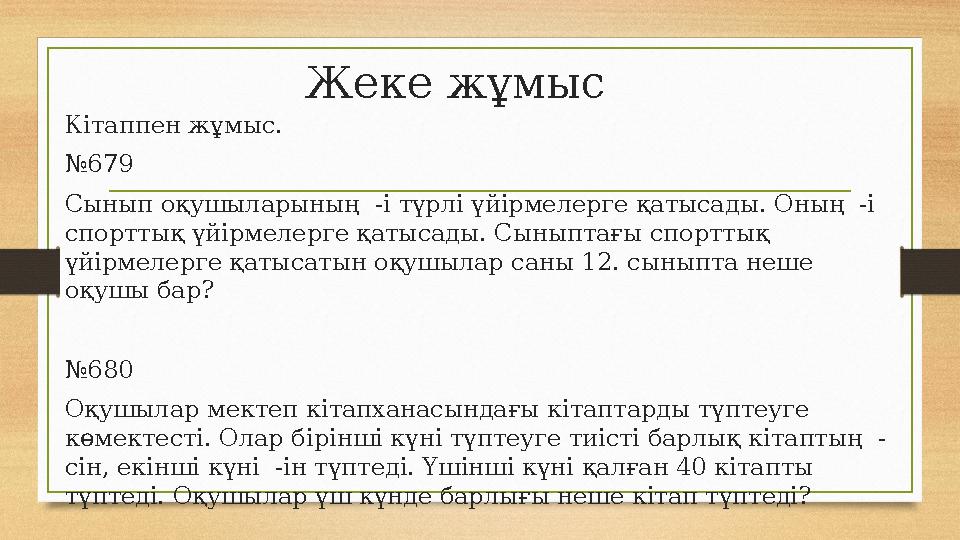 Жеке жұмыс

Кітаппен жұмыс.

№679

Сынып оқушыларының -і түрлі үйірмелерге қатысады. Оның -і спорттық үйірмелерге қатысады. Сыныптағы спорттық үйірмелерге қатысатын оқушылар саны 12. сыныпта неше оқушы бар?

№680

Оқушылар мектеп кітапханасындағы кітаптарды түптеуге көмектесті. Олар бірінші күні түптеуге тиісті барлық кітаптың -сін, екінші күні -ін түптеді. Үшінші күні қалған 40 кітапты түптеді. Оқушылар үш күнде барлығы неше кітап түптеді?